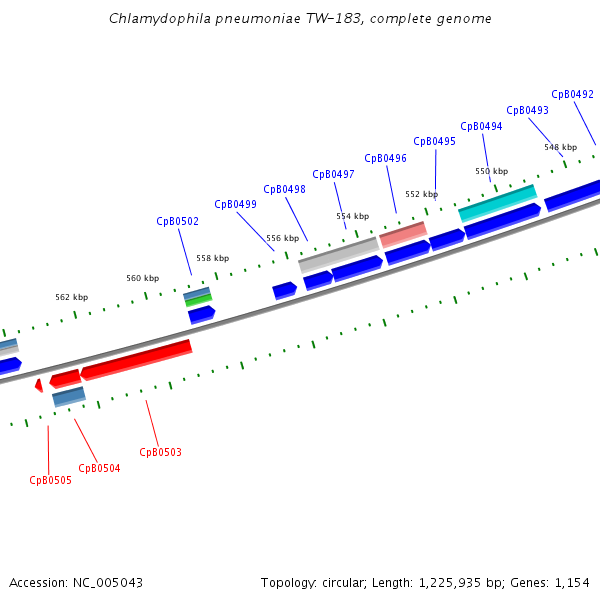 Chlamydophila pneumoniae TW-183, complete genome

CpB0492
CpB0493
CpB0494
CpB0495
CpB0496
CpB0497
CpB0498
CpB0499
CpB0502

548 kbp
550 kbp
552 kbp
554 kbp
556 kbp
558 kbp
560 kbp
562 kbp

CpB0503
CpB0504
CpB0505

Accession: NC_005043

Topology: circular; Length: 1,225,935 bp; Genes: 1,154